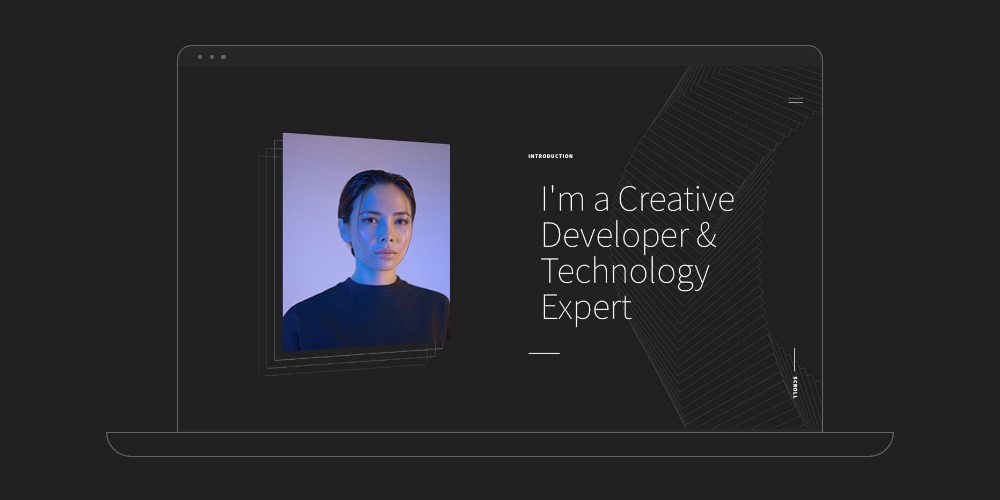 INTRODUCTION

I'm a Creative Developer & Technology Expert

SCROLL